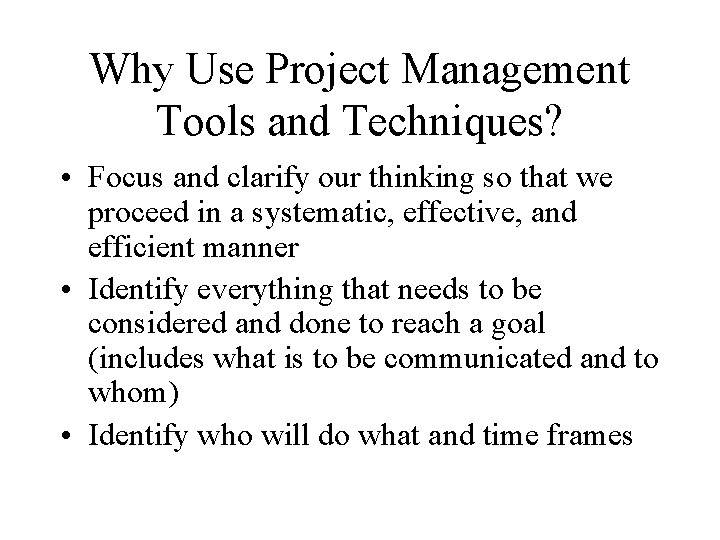 Why Use Project Management Tools and Techniques?

• Focus and clarify our thinking so that we proceed in a systematic, effective, and efficient manner

• Identify everything that needs to be considered and done to reach a goal (includes what is to be communicated and to whom)

• Identify who will do what and time frames